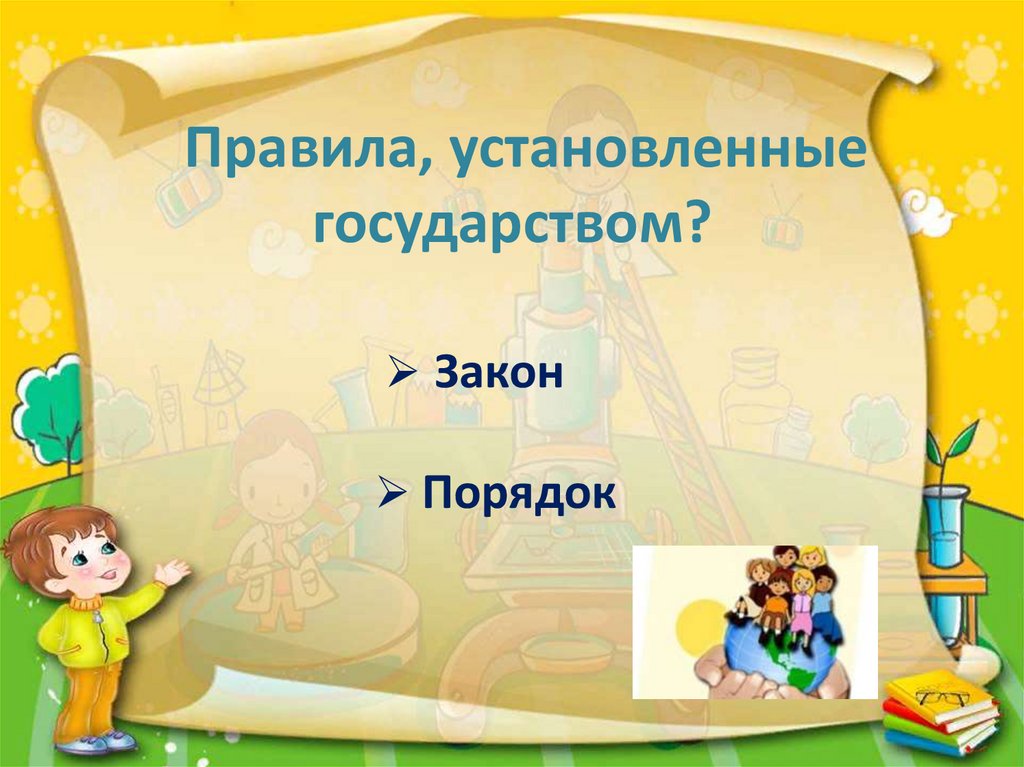 Правила, установленные государством?

➢ Закон

➢ Порядок